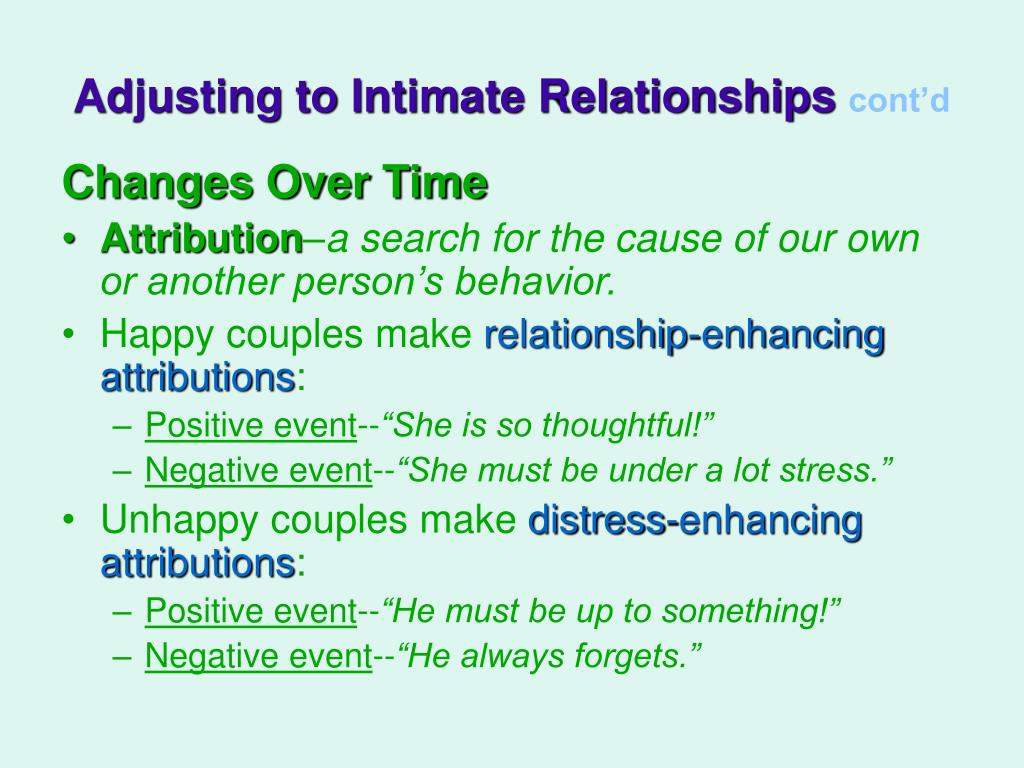 Adjusting to Intimate Relationships cont’d

Changes Over Time

• Attribution–a search for the cause of our own or another person’s behavior.
• Happy couples make relationship-enhancing attributions:
– Positive event--“She is so thoughtful!”
– Negative event--“She must be under a lot stress.”
• Unhappy couples make distress-enhancing attributions:
– Positive event--“He must be up to something!”
– Negative event--“He always forgets.”